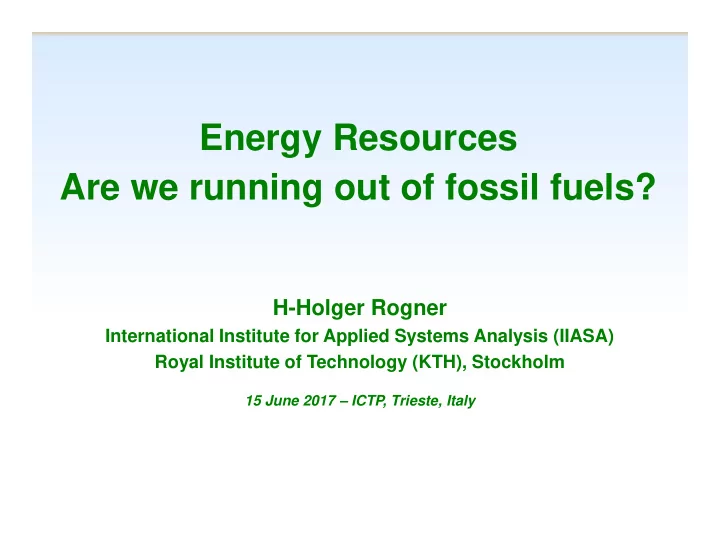 Energy Resources
Are we running out of fossil fuels?

H-Holger Rogner
International Institute for Applied Systems Analysis (IIASA)
Royal Institute of Technology (KTH), Stockholm

15 June 2017 – ICTP, Trieste, Italy